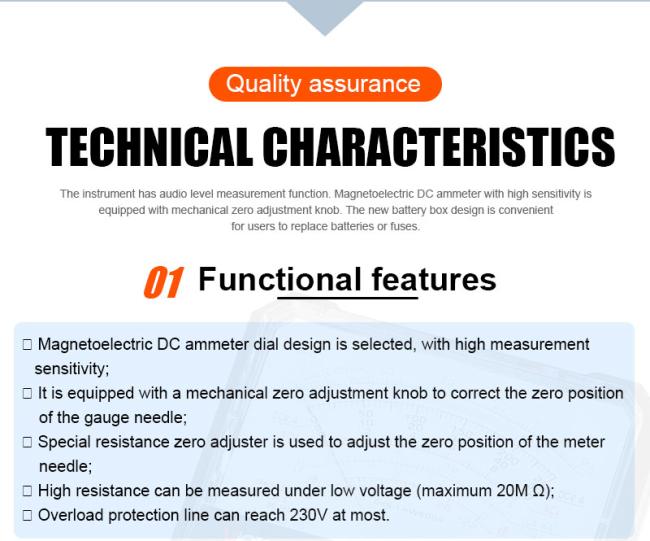 Quality assurance

TECHNICAL CHARACTERISTICS

The instrument has audio level measurement function. Magnetoelectric DC ammeter with high sensitivity is equipped with mechanical zero adjustment knob. The new battery box design is convenient for users to replace batteries or fuses.

01 Functional features

□ Magnetoelectric DC ammeter dial design is selected, with high measurement sensitivity;
□ It is equipped with a mechanical zero adjustment knob to correct the zero position of the gauge needle;
□ Special resistance zero adjuster is used to adjust the zero position of the meter needle;
□ High resistance can be measured under low voltage (maximum 20M Ω);
□ Overload protection line can reach 230V at most.